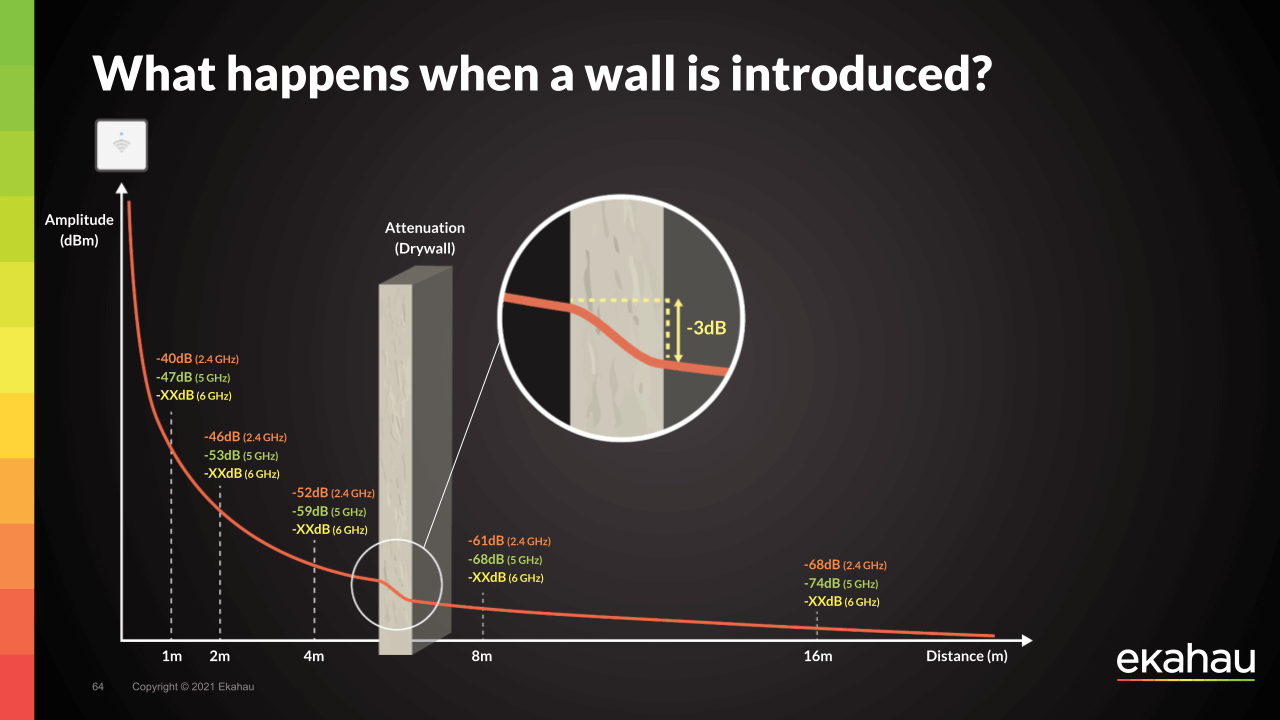 What happens when a wall is introduced?

Amplitude (dBm)

Attenuation (Drywall)

-3dB

-40dB (2.4 GHz)
-47dB (5 GHz)
-XXdB (6 GHz)

-46dB (2.4 GHz)
-53dB (5 GHz)
-XXdB (6 GHz)

-52dB (2.4 GHz)
-59dB (5 GHz)
-XXdB (6 GHz)

-61dB (2.4 GHz)
-68dB (5 GHz)
-XXdB (6 GHz)

-68dB (2.4 GHz)
-74dB (5 GHz)
-XXdB (6 GHz)

1m 2m 4m 8m 16m Distance (m)

64 Copyright © 2021 Ekahau

ekahau